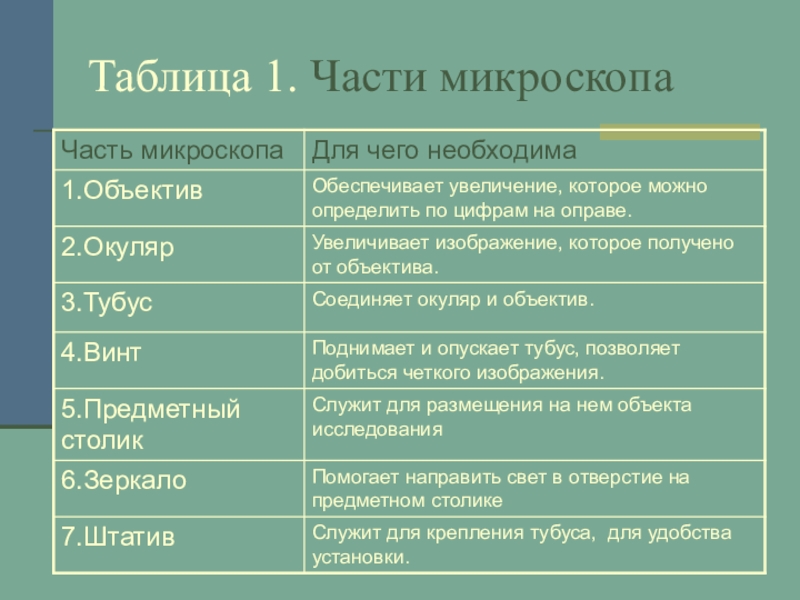 Таблица 1. Части микроскопа

| Часть микроскопа | Для чего необходима |
|---|---|
| 1.Объектив | Обеспечивает увеличение, которое можно определить по цифрам на оправе. |
| 2.Окуляр | Увеличивает изображение, которое получено от объектива. |
| 3.Тубус | Соединяет окуляр и объектив. |
| 4.Винт | Поднимает и опускает тубус, позволяет добиться четкого изображения. |
| 5.Предметный столик | Служит для размещения на нем объекта исследования |
| 6.Зеркало | Помогает направить свет в отверстие на предметном столике |
| 7.Штатив | Служит для крепления тубуса, для удобства установки. |